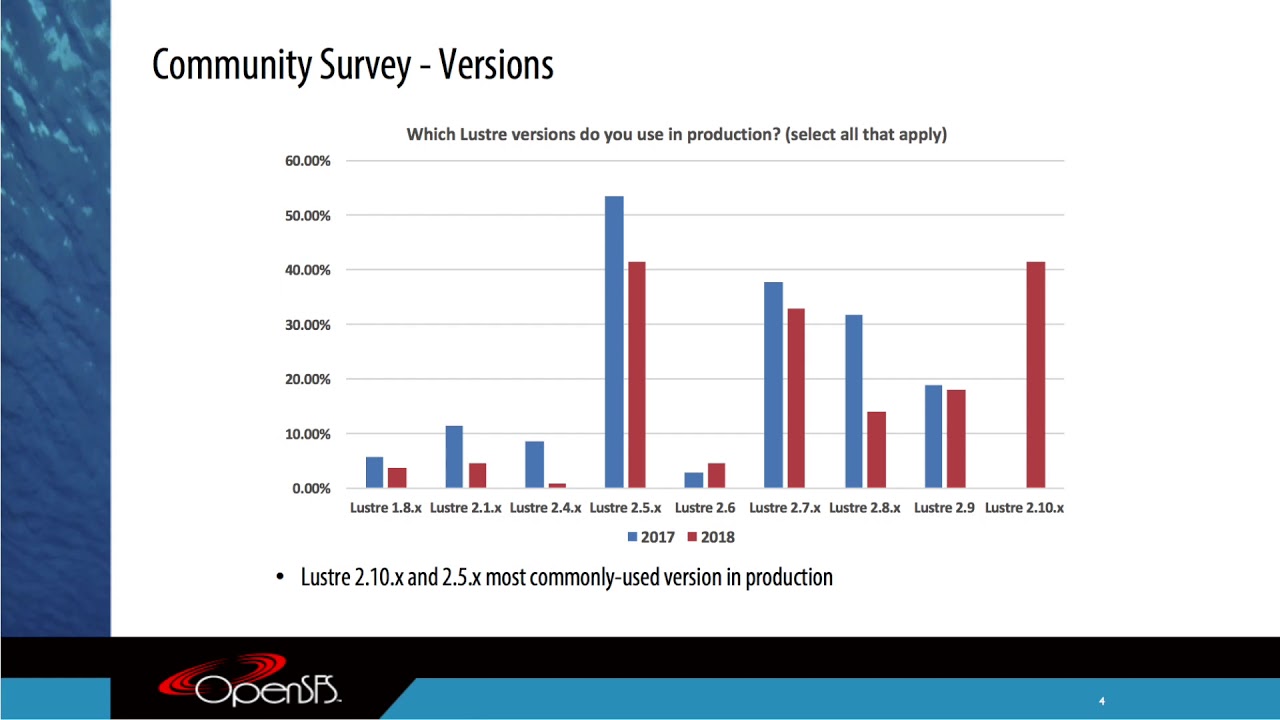 Community Survey - Versions

Which Lustre versions do you use in production? (select all that apply)

60.00%
50.00%
40.00%
30.00%
20.00%
10.00%
0.00%

Lustre 1.8.x Lustre 2.1.x Lustre 2.4.x Lustre 2.5.x Lustre 2.6 Lustre 2.7.x Lustre 2.8.x Lustre 2.9 Lustre 2.10.x

2017 2018

• Lustre 2.10.x and 2.5.x most commonly-used version in production

OpenSFS

4